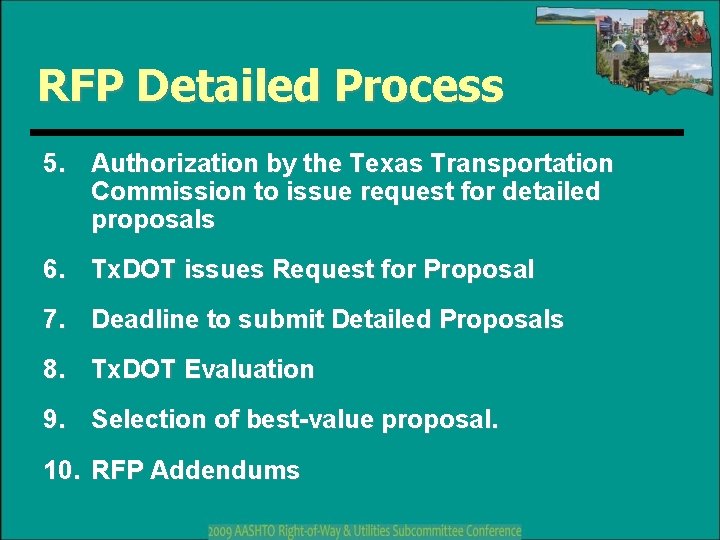 RFP Detailed Process

5. Authorization by the Texas Transportation Commission to issue request for detailed proposals

6. TxDOT issues Request for Proposal

7. Deadline to submit Detailed Proposals

8. TxDOT Evaluation

9. Selection of best-value proposal.

10. RFP Addendums

2009 AASHTO Right-of-Way & Utilities Subcommittee Conference